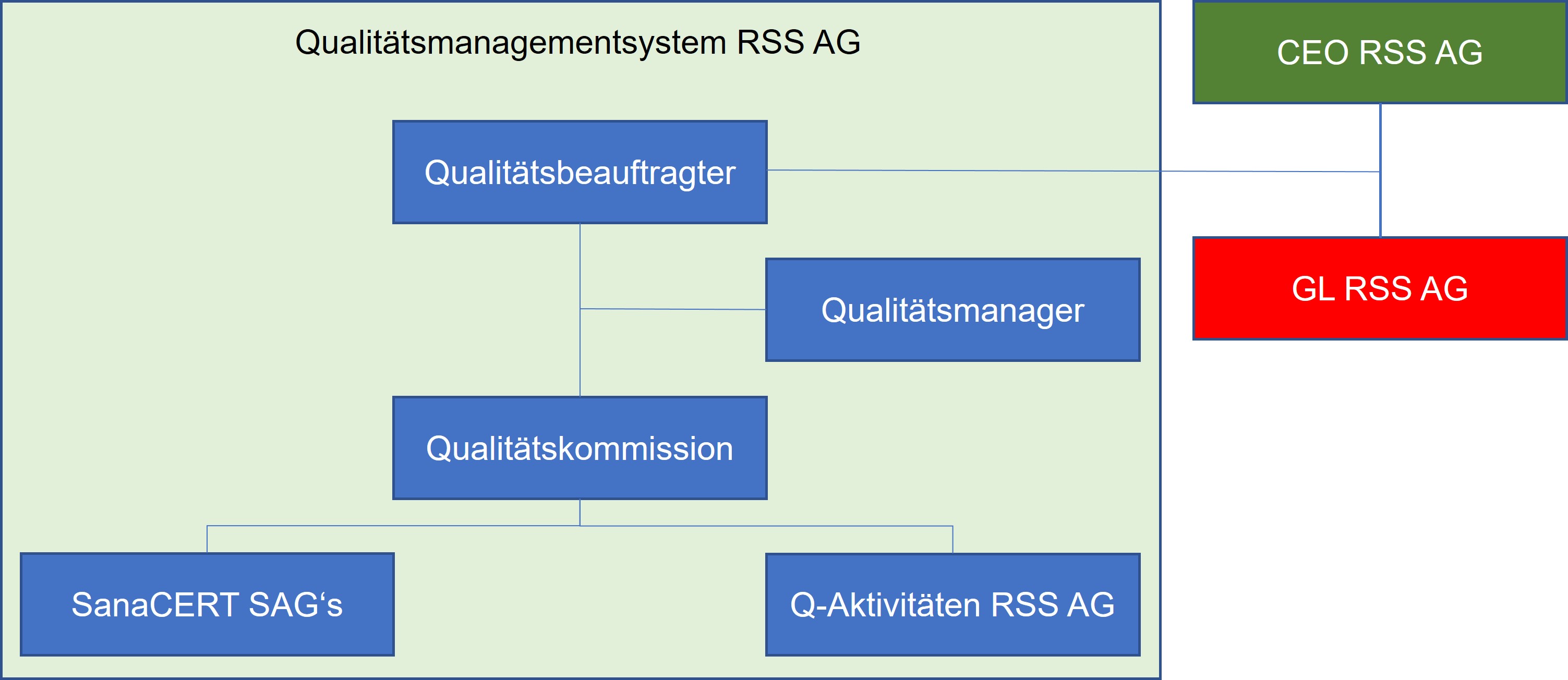 Qualitätsmanagementsystem RSS AG

CEO RSS AG

Qualitätsbeauftragter

GL RSS AG

Qualitätsmanager

Qualitätskommission

SanaCERT SAG‘s

Q-Aktivitäten RSS AG